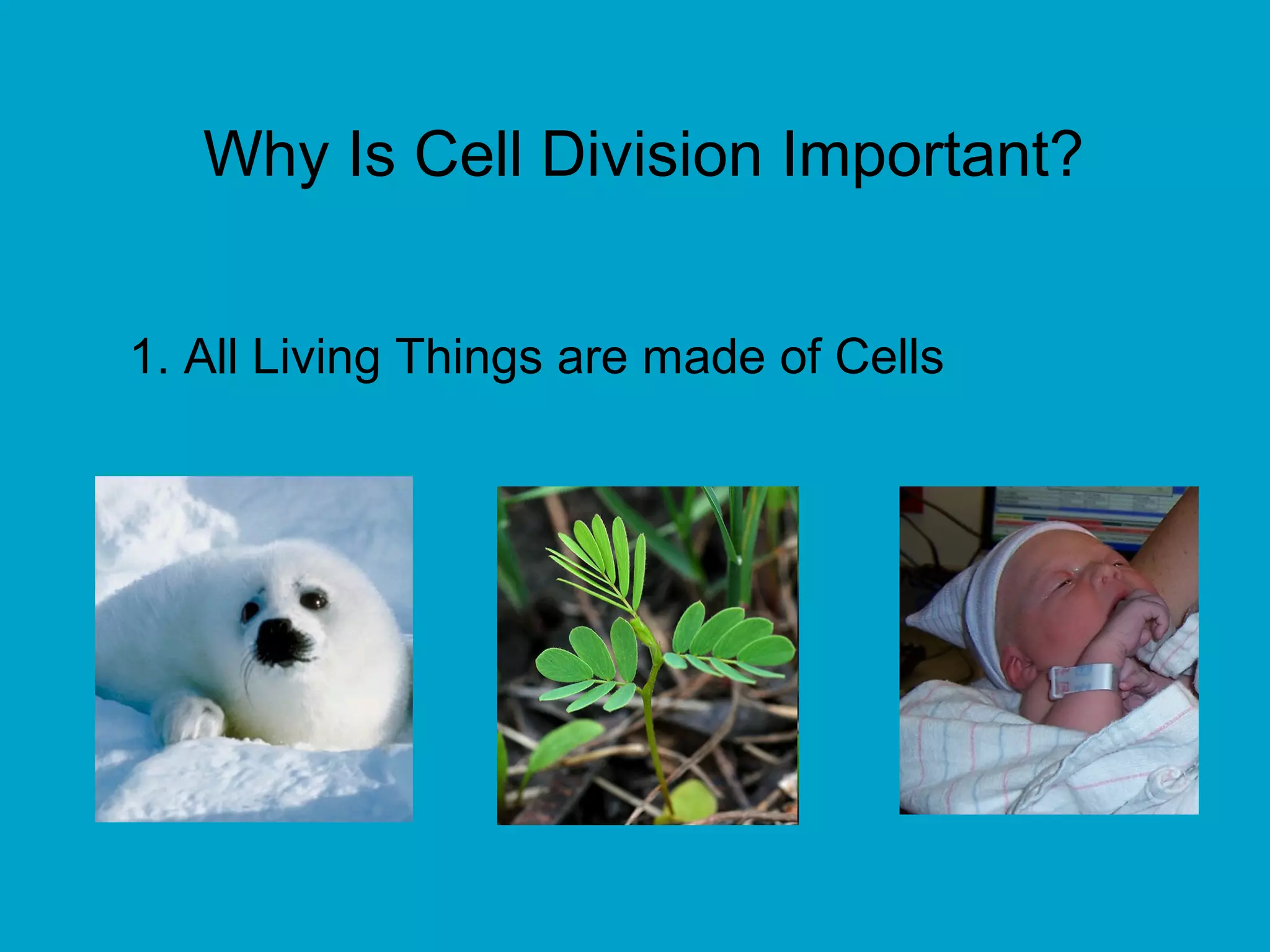 Why Is Cell Division Important?

1. All Living Things are made of Cells